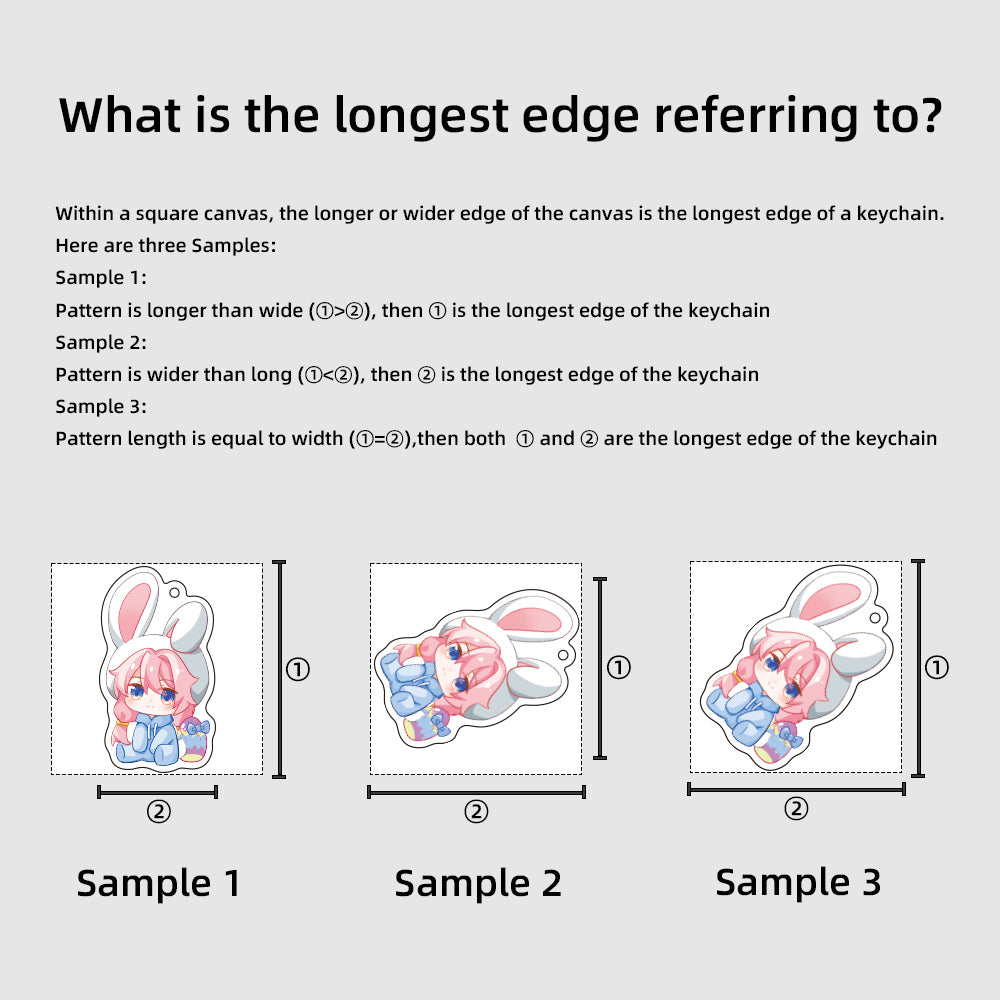 What is the longest edge referring to?

Within a square canvas, the longer or wider edge of the canvas is the longest edge of a keychain.
Here are three Samples:
Sample 1:
Pattern is longer than wide (①>②), then ① is the longest edge of the keychain
Sample 2:
Pattern is wider than long (①<②), then ② is the longest edge of the keychain
Sample 3:
Pattern length is equal to width (①=②),then both ① and ② are the longest edge of the keychain

①
②
Sample 1

①
②
Sample 2

①
②
Sample 3